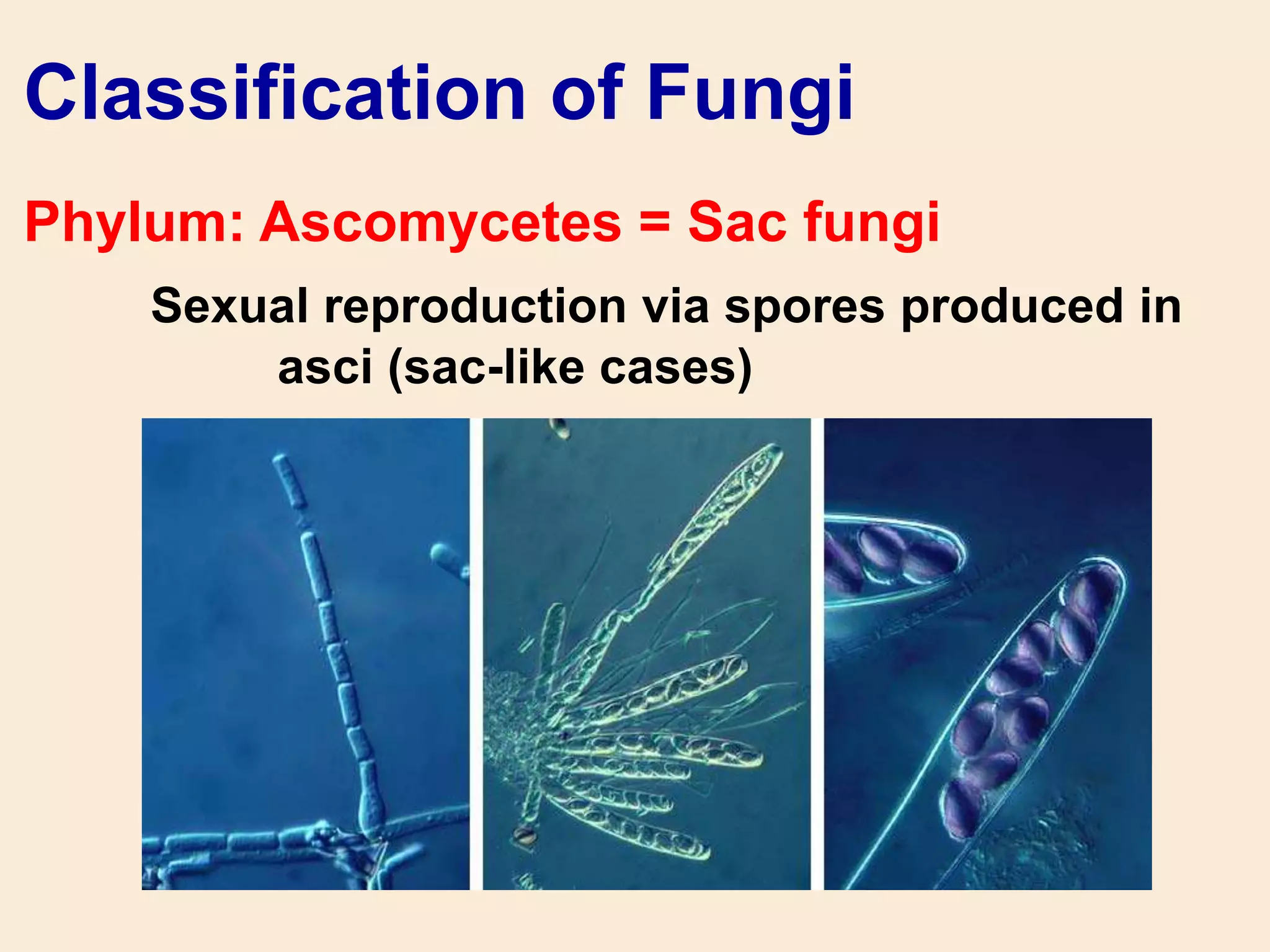 Classification of Fungi

Phylum: Ascomycetes = Sac fungi

Sexual reproduction via spores produced in asci (sac-like cases)